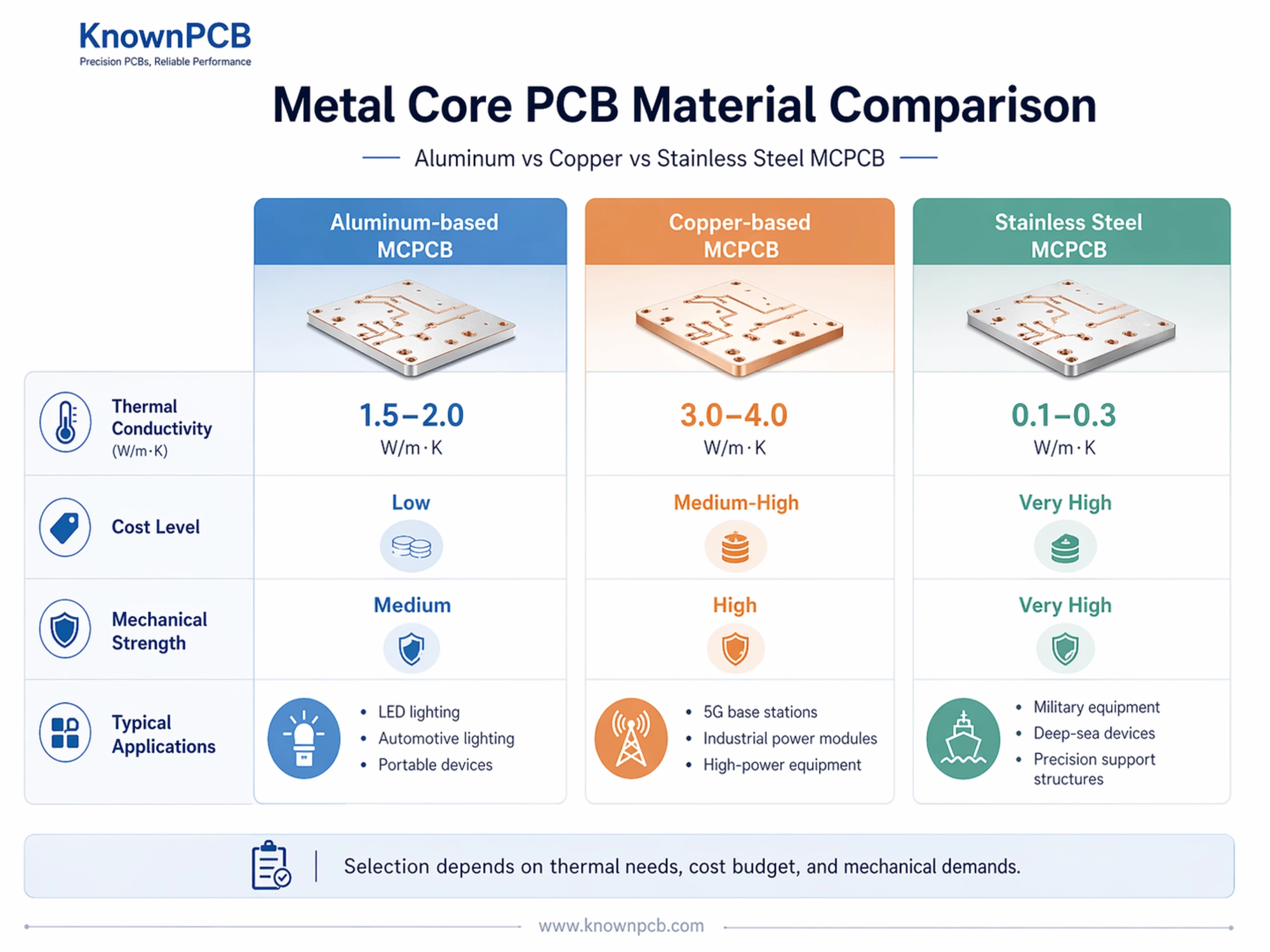 KnownPCB
Precision PCBs, Reliable Performance

Metal Core PCB Material Comparison

Aluminum vs Copper vs Stainless Steel MCPCB

| | Aluminum-based MCPCB | Copper-based MCPCB | Stainless Steel MCPCB |
|---|---|---|---|
| Thermal Conductivity (W/m·K) | 1.5–2.0 W/m·K | 3.0–4.0 W/m·K | 0.1–0.3 W/m·K |
| Cost Level | Low | Medium-High | Very High |
| Mechanical Strength | Medium | High | Very High |
| Typical Applications | • LED lighting • Automotive lighting • Portable devices | • 5G base stations • Industrial power modules • High-power equipment | • Military equipment • Deep-sea devices • Precision support structures |

Selection depends on thermal needs, cost budget, and mechanical demands.

www.knownpcb.com